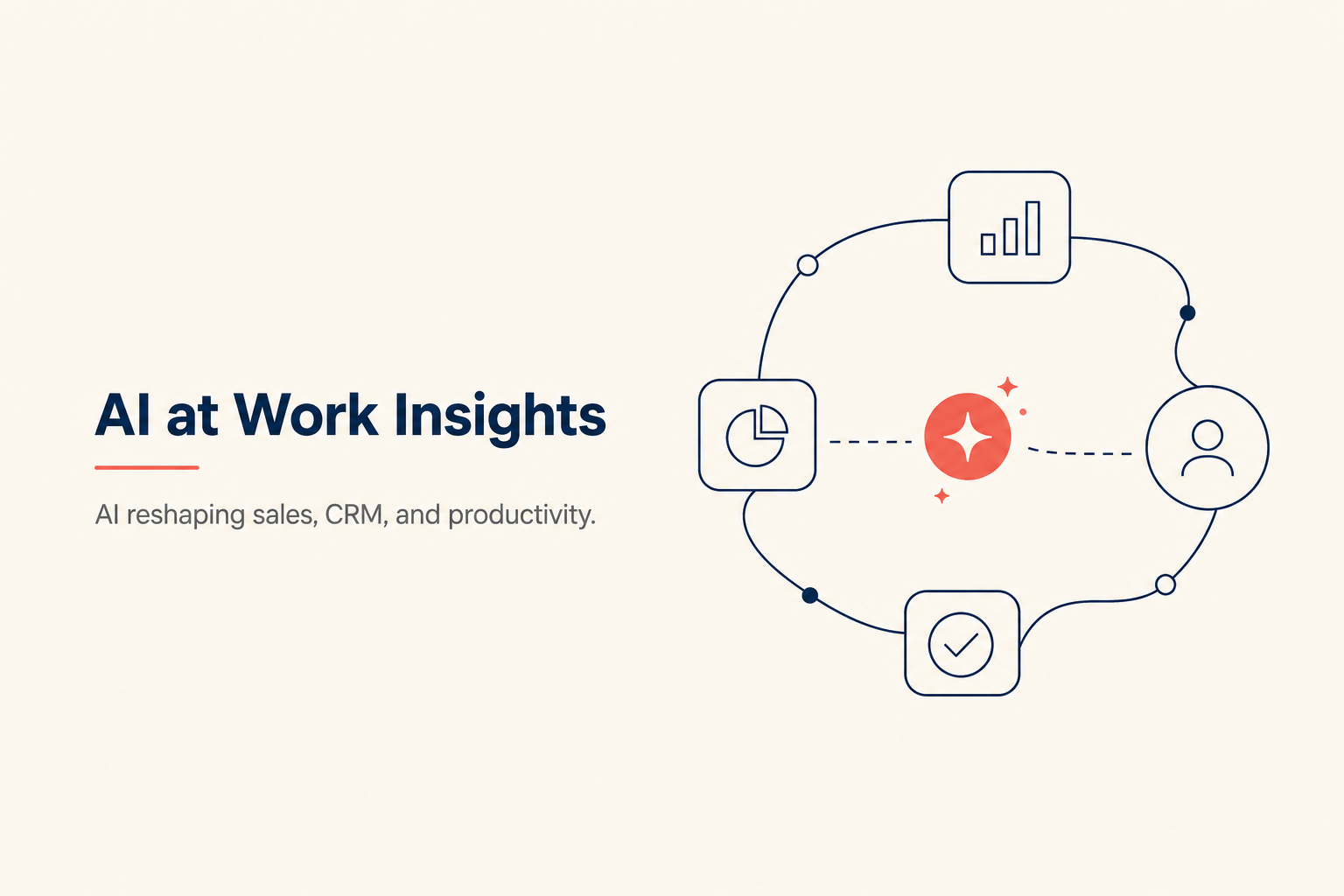 AI at Work Insights

AI reshaping sales, CRM, and productivity.